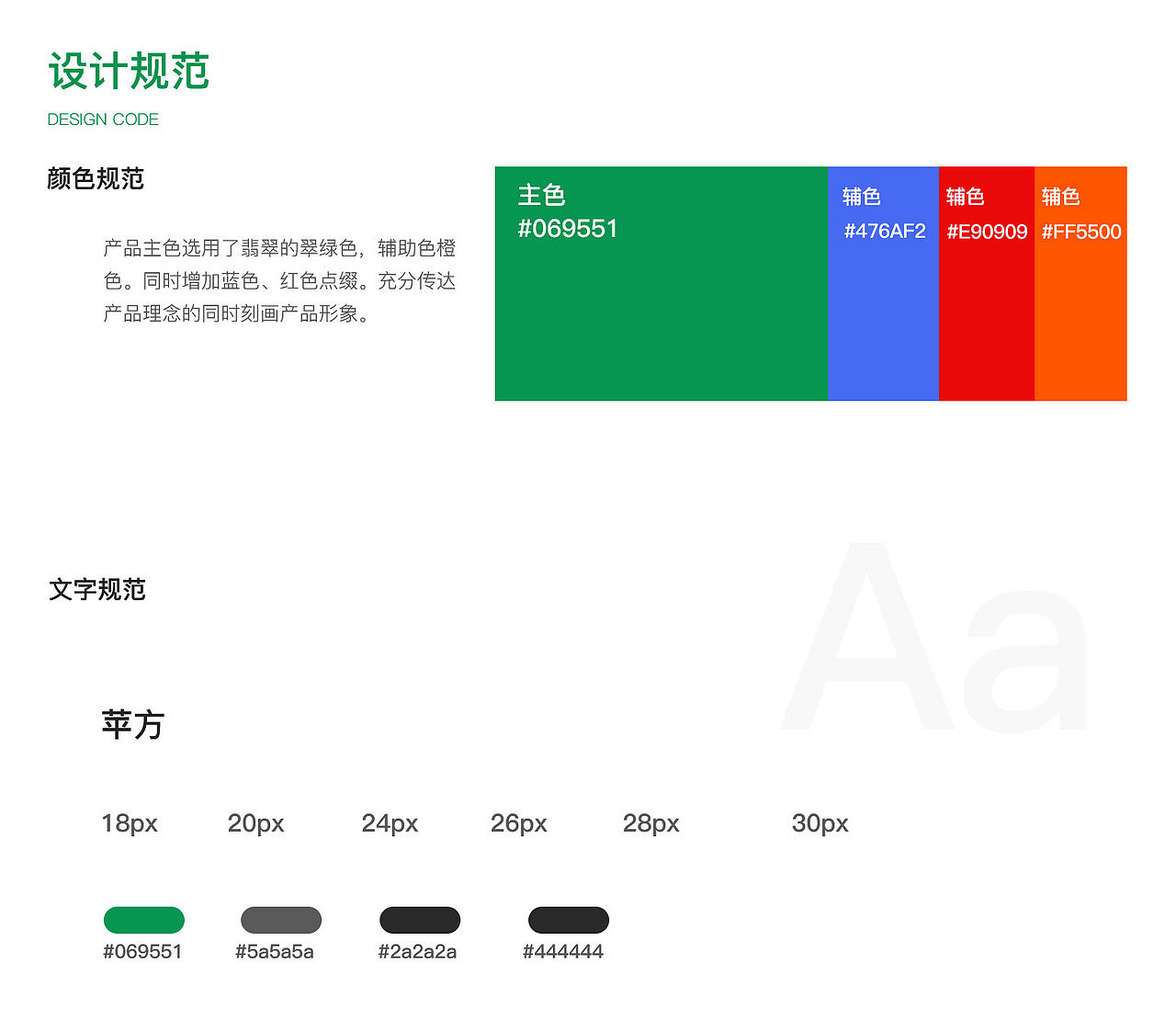 设计规范
DESIGN CODE

颜色规范

产品主色选用了翡翠的翠绿色，辅助色橙色。同时增加蓝色、红色点缀。充分传达产品理念的同时刻画产品形象。

主色
#069551

辅色
#476AF2

辅色
#E90909

辅色
#FF5500

文字规范

Aa

苹方

18px 20px 24px 26px 28px 30px

#069551 #5a5a5a #2a2a2a #444444